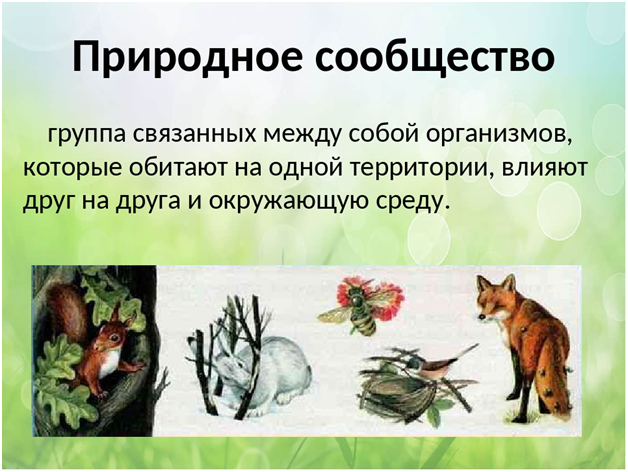 Природное сообщество

группа связанных между собой организмов, которые обитают на одной территории, влияют друг на друга и окружающую среду.